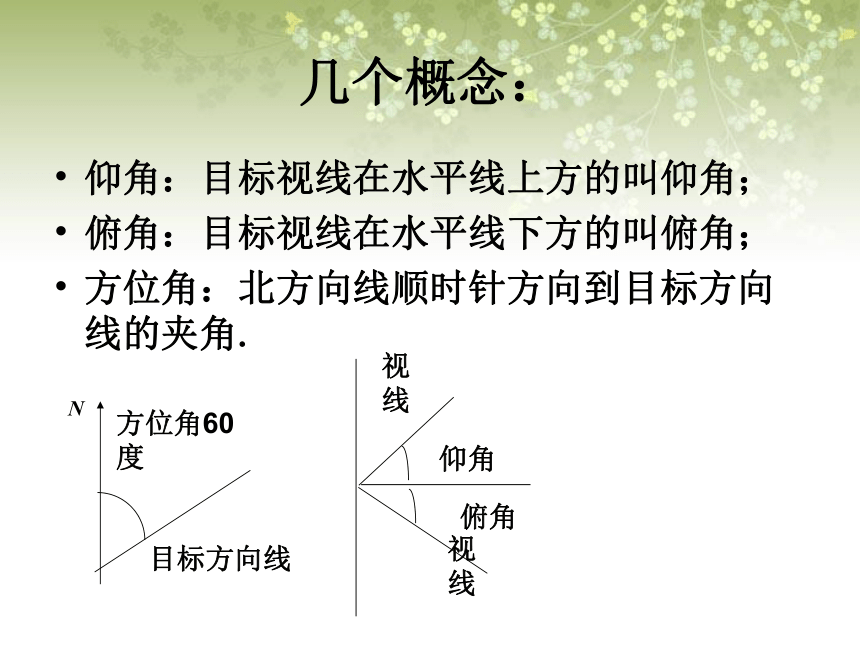 几个概念：

• 仰角：目标视线在水平线上方的叫仰角；
• 俯角：目标视线在水平线下方的叫俯角；
• 方位角：北方向线顺时针方向到目标方向线的夹角.

N

方位角60度

目标方向线

视线

仰角

俯角

视线